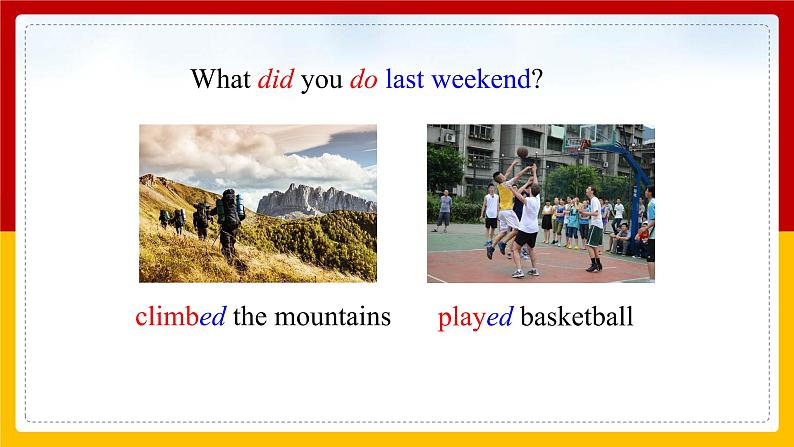 What did you do last weekend?

climbed the mountains

played basketball